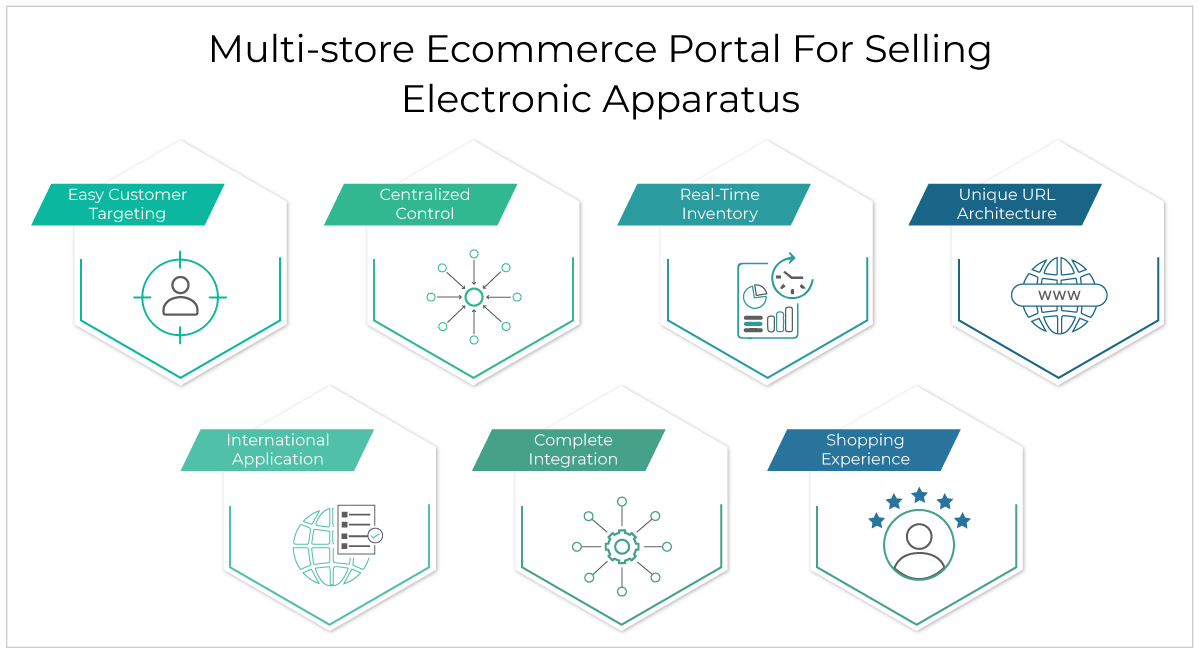 Multi-store Ecommerce Portal For Selling Electronic Apparatus

Easy Customer Targeting

Centralized Control

Real-Time Inventory

Unique URL Architecture

WWW

International Application

Complete Integration

Shopping Experience